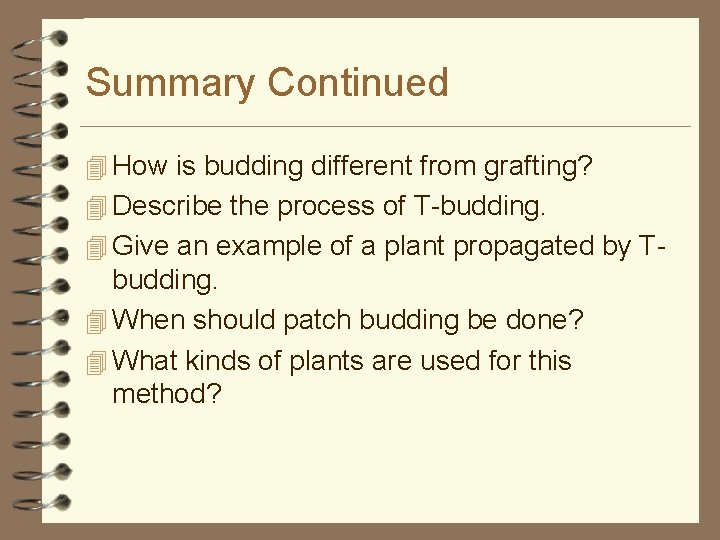 Summary Continued

How is budding different from grafting?

Describe the process of T-budding.

Give an example of a plant propagated by T-budding.

When should patch budding be done?

What kinds of plants are used for this method?